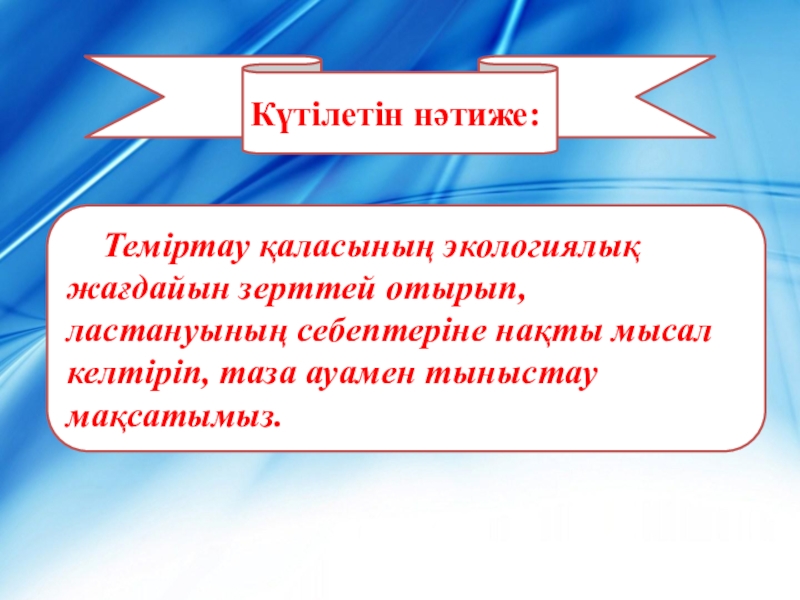 Күтілетін нәтиже:

Теміртау қаласының экологиялық жағдайын зерттей отырып, ластануының себептеріне нақты мысал келтіріп, таза ауамен тыныстау мақсатымыз.